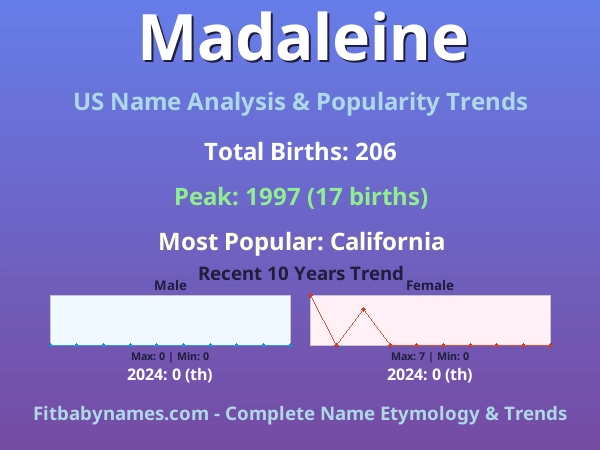 Madaleine

US Name Analysis & Popularity Trends

Total Births: 206

Peak: 1997 (17 births)

Most Popular: California

Recent 10 Years Trend

Male

Max: 0 | Min: 0

2024: 0 (th)

Female

Max: 7 | Min: 0

2024: 0 (th)

Fitbabynames.com - Complete Name Etymology & Trends